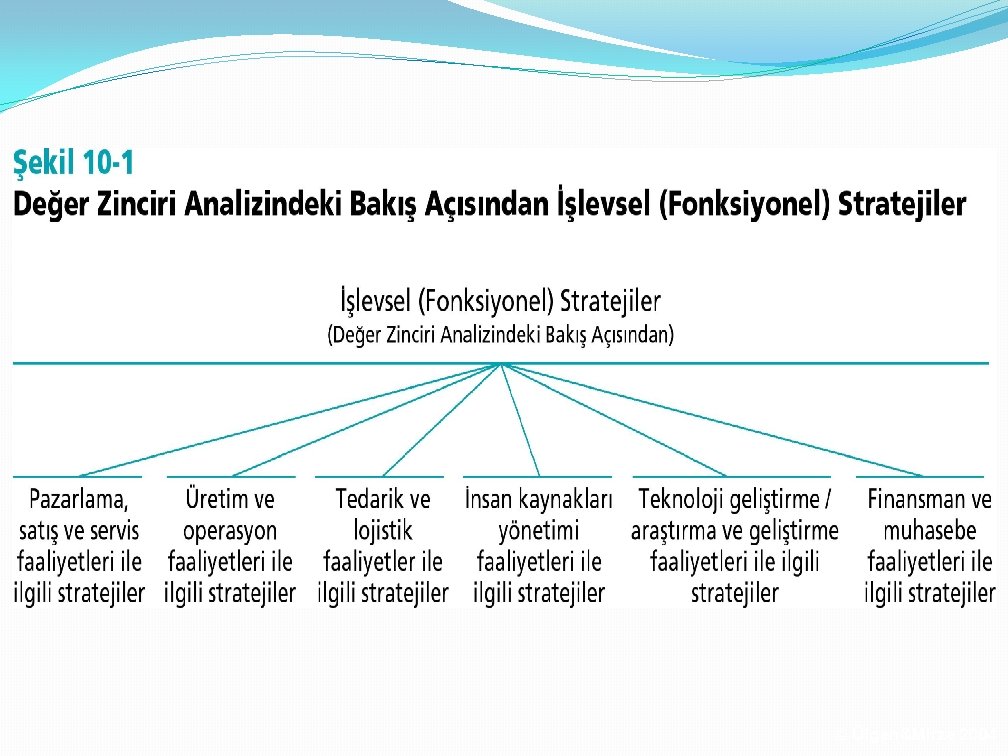 Şekil 10-1
Değer Zinciri Analizindeki Bakış Açısından İşlevsel (Fonksiyonel) Stratejiler

İşlevsel (Fonksiyonel) Stratejiler
(Değer Zinciri Analizindeki Bakış Açısından)

Pazarlama, satış ve servis faaliyetleri ile ilgili stratejiler

Üretim ve operasyon faaliyetleri ile ilgili stratejiler

Tedarik ve lojistik faaliyetler ile ilgili stratejiler

İnsan kaynakları yönetimi faaliyetleri ile ilgili stratejiler

Teknoloji geliştirme / araştırma ve geliştirme faaliyetleri ile ilgili stratejiler

Finansman ve muhasebe faaliyetleri ile ilgili stratejiler